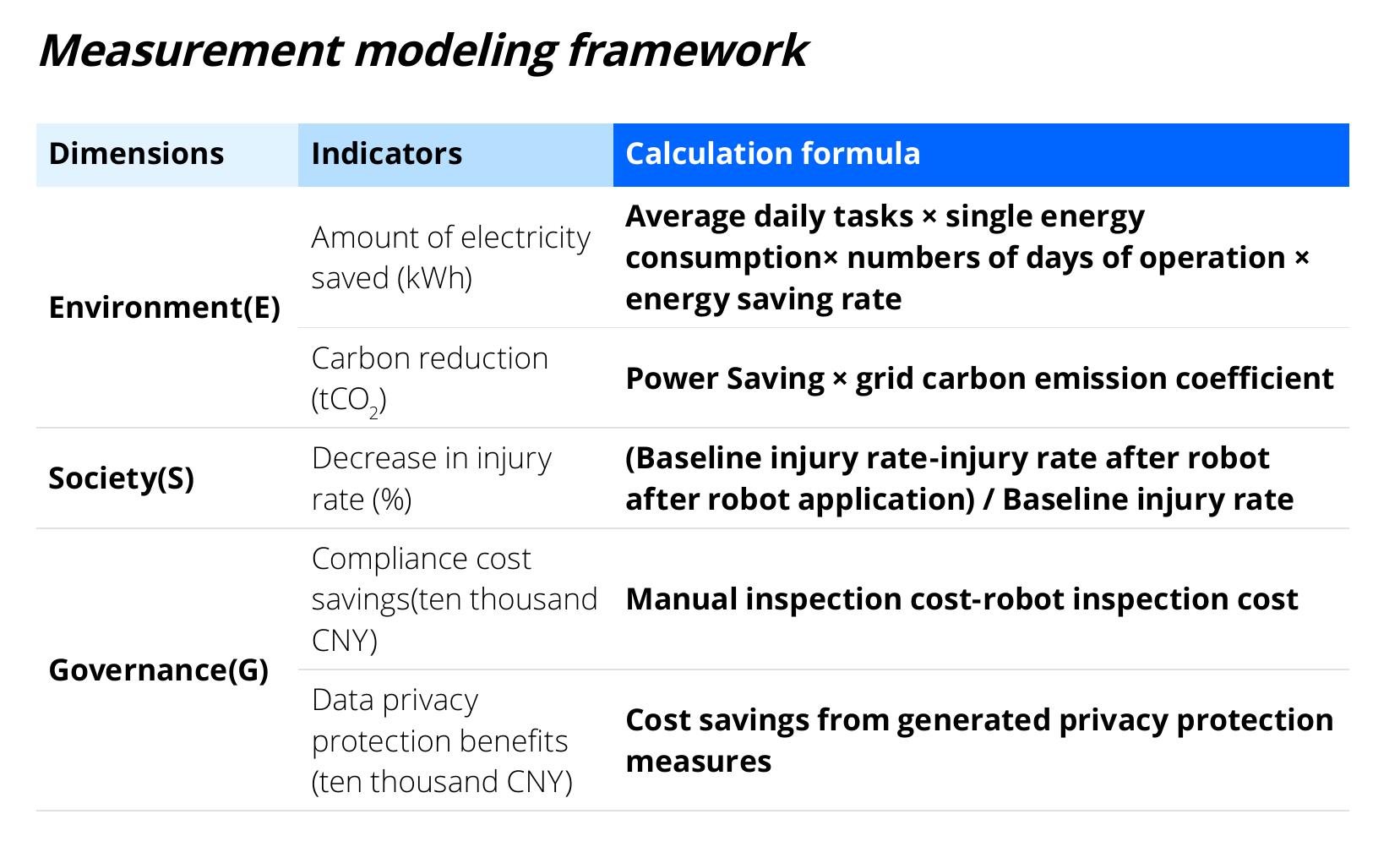 Measurement modeling framework

| Dimensions | Indicators | Calculation formula |
|---|---|---|
| Environment(E) | Amount of electricity saved (kWh) | Average daily tasks × single energy consumption× numbers of days of operation × energy saving rate |
|  | Carbon reduction ($tCO_2$) | Power Saving × grid carbon emission coefficient |
| Society(S) | Decrease in injury rate (%) | (Baseline injury rate-injury rate after robot after robot application) / Baseline injury rate |
| Governance(G) | Compliance cost savings(ten thousand CNY) | Manual inspection cost-robot inspection cost |
|  | Data privacy protection benefits (ten thousand CNY) | Cost savings from generated privacy protection measures |